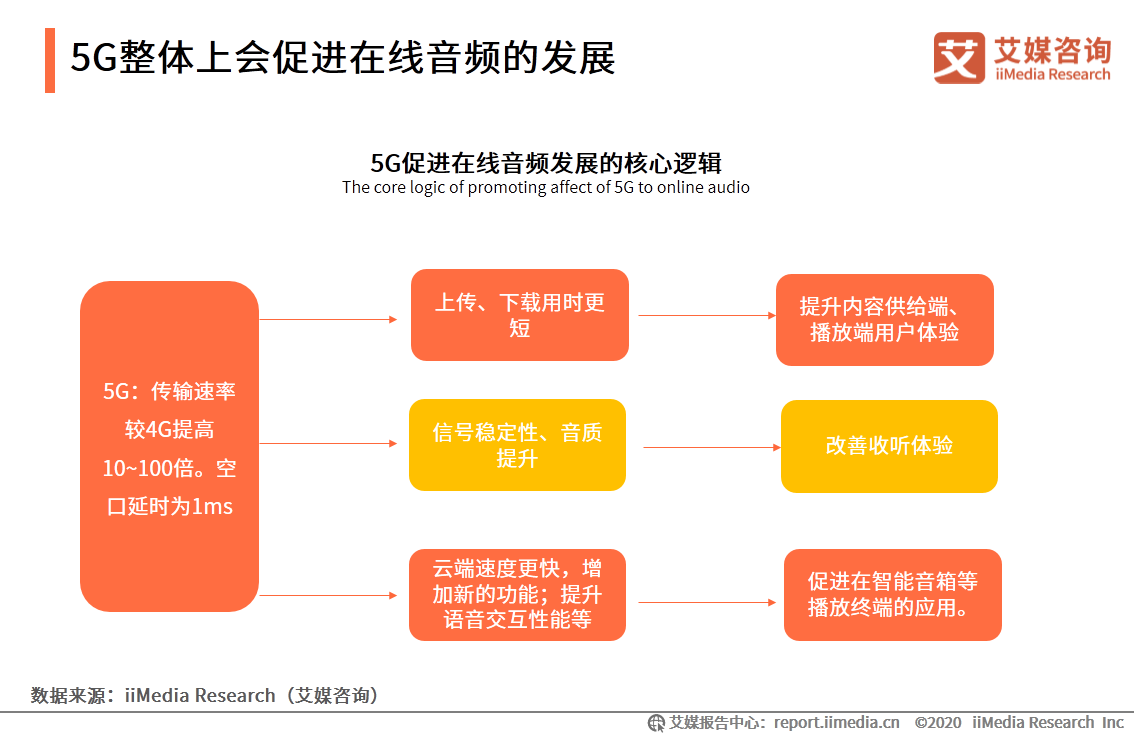 5G整体上会促进在线音频的发展

艾媒咨询
iiMedia Research

5G促进在线音频发展的核心逻辑
The core logic of promoting affect of 5G to online audio

5G：传输速率较4G提高10~100倍。空口延时为1ms

上传、下载用时更短

提升内容供给端、播放端用户体验

信号稳定性、音质提升

改善收听体验

云端速度更快，增加新的功能；提升语音交互性能等

促进在智能音箱等播放终端的应用。

数据来源：iiMedia Research（艾媒咨询）

艾媒报告中心：report.iimedia.cn ©2020 iiMedia Research Inc